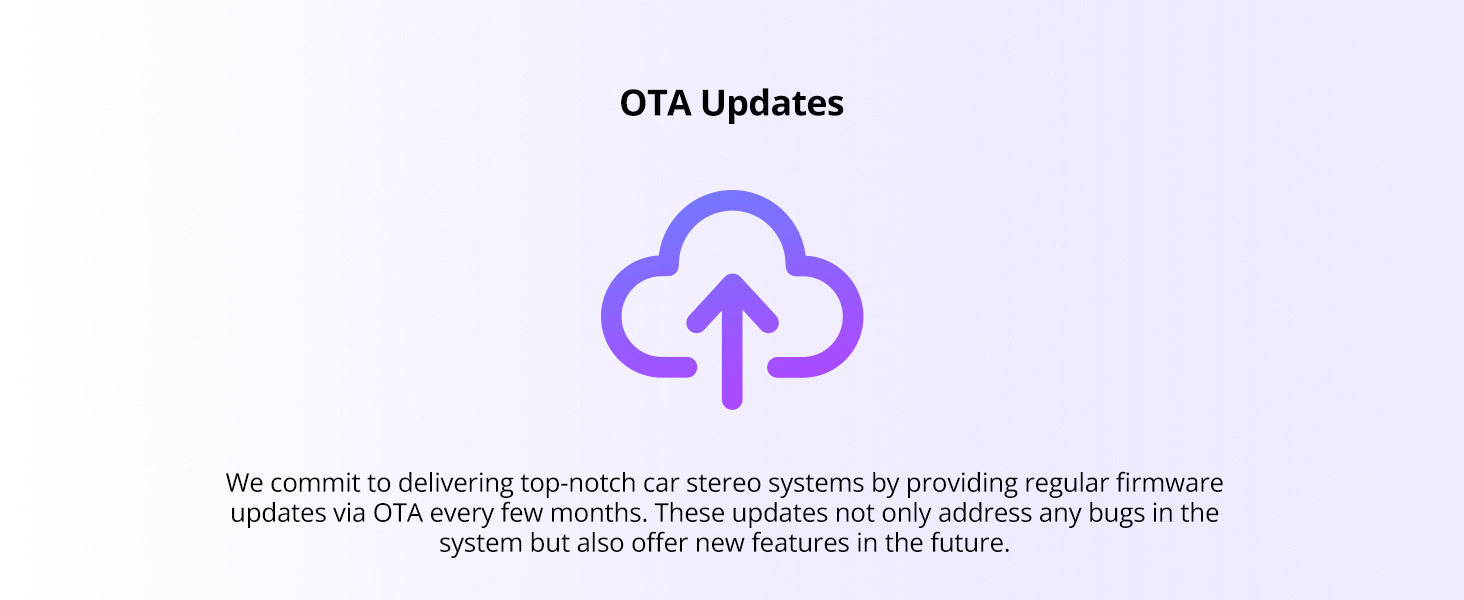 OTA Updates

We commit to delivering top-notch car stereo systems by providing regular firmware updates via OTA every few months. These updates not only address any bugs in the system but also offer new features in the future.